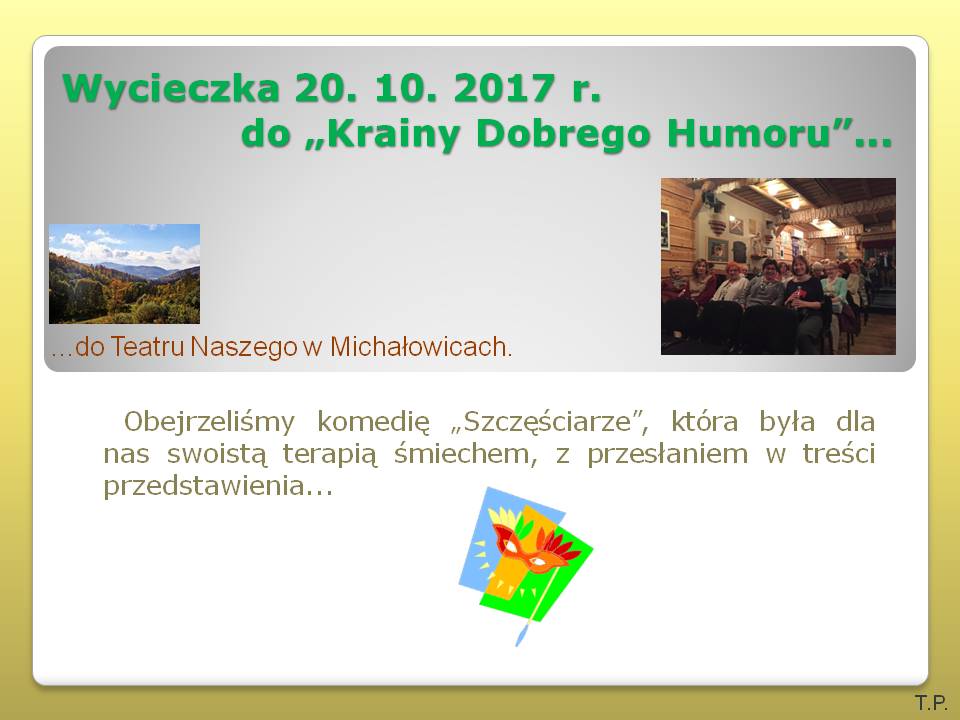 Wycieczka 20. 10. 2017 r.
do „Krainy Dobrego Humoru”...

...do Teatru Naszego w Michałowicach.

Obejrzeliśmy komedię „Szczęściarze”, która była dla nas swoistą terapią śmiechem, z przesłaniem w treści przedstawienia...

T.P.